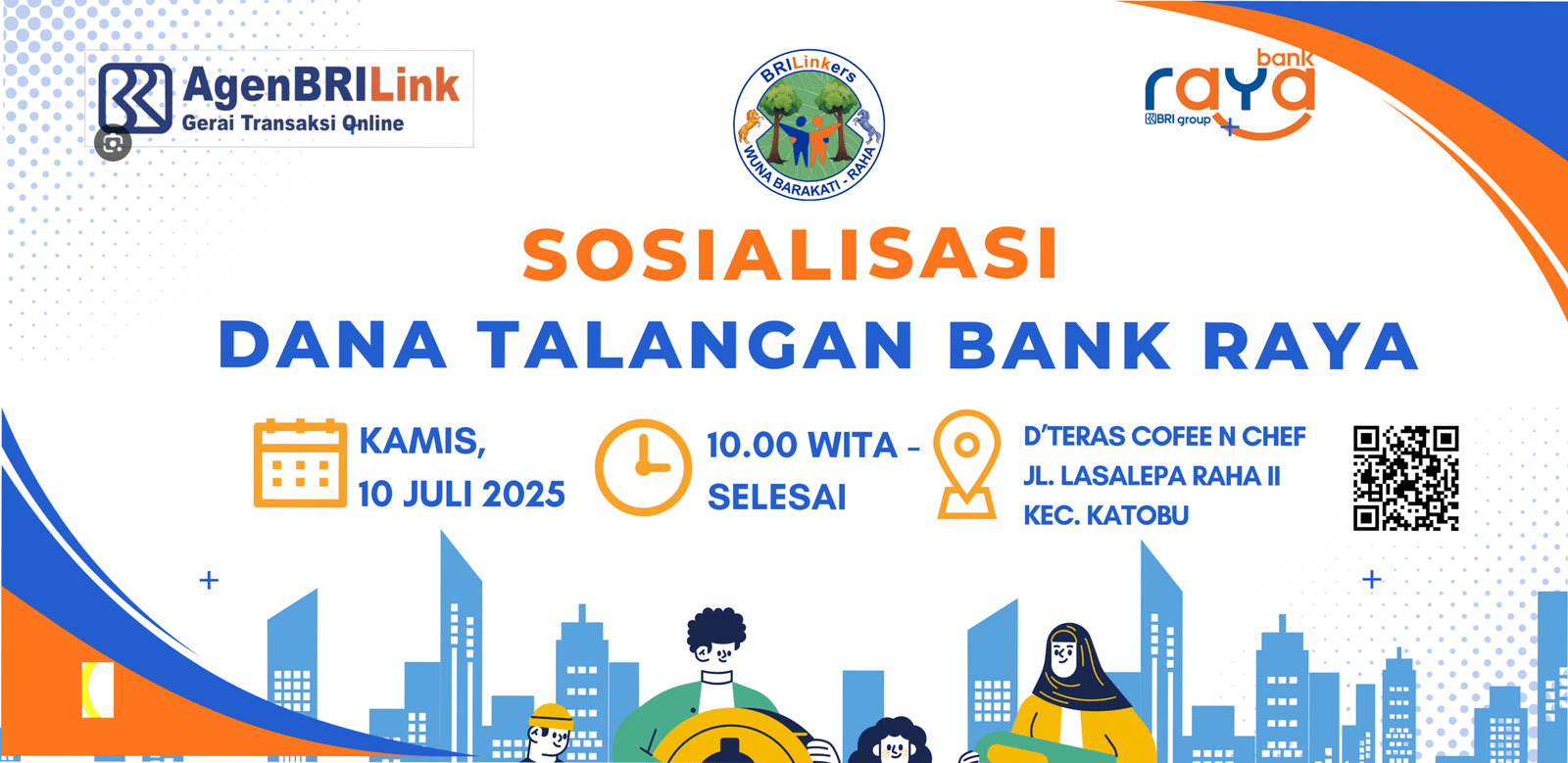 AgenBRILink
Gerai Transaksi Online

BRILinkers
WUNA BARAKATI - RAHA

bank
raya
BRI group

SOSIALISASI
DANA TALANGAN BANK RAYA

KAMIS,
10 JULI 2025

10.00 WITA -
SELESAI

D'TERAS COFEE N CHEF
JL. LASALEPA RAHA II
KEC. KATOBU